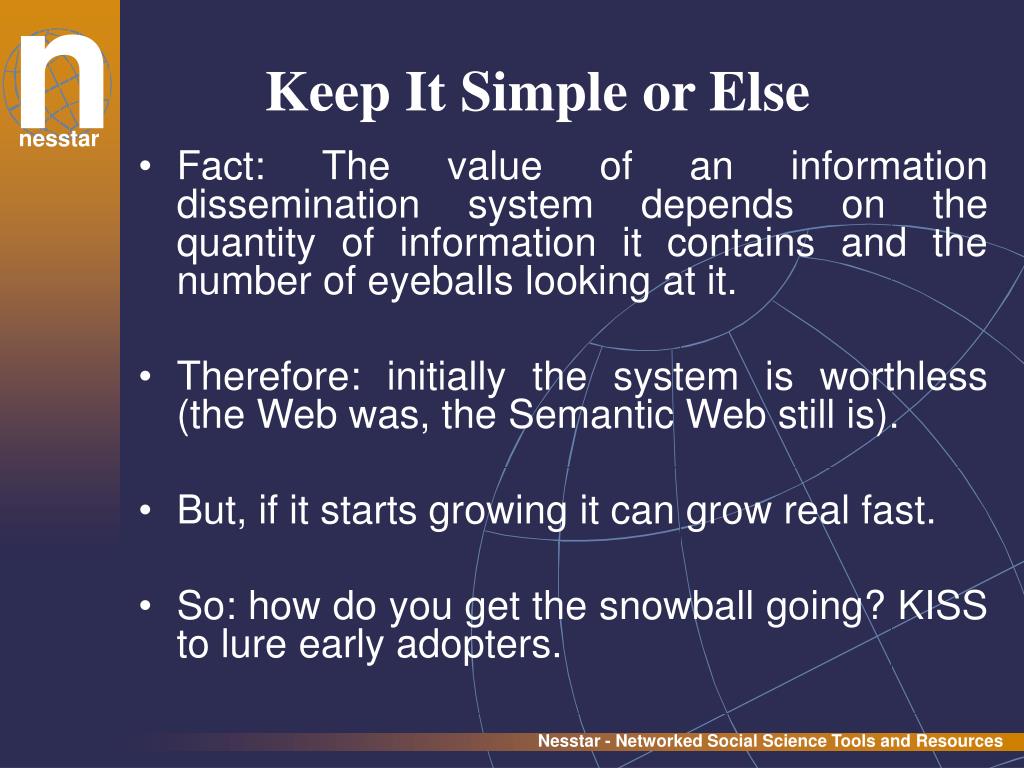 n
nesstar

Keep It Simple or Else

• Fact: The value of an information dissemination system depends on the quantity of information it contains and the number of eyeballs looking at it.

• Therefore: initially the system is worthless (the Web was, the Semantic Web still is).

• But, if it starts growing it can grow real fast.

• So: how do you get the snowball going? KISS to lure early adopters.

Nesstar - Networked Social Science Tools and Resources